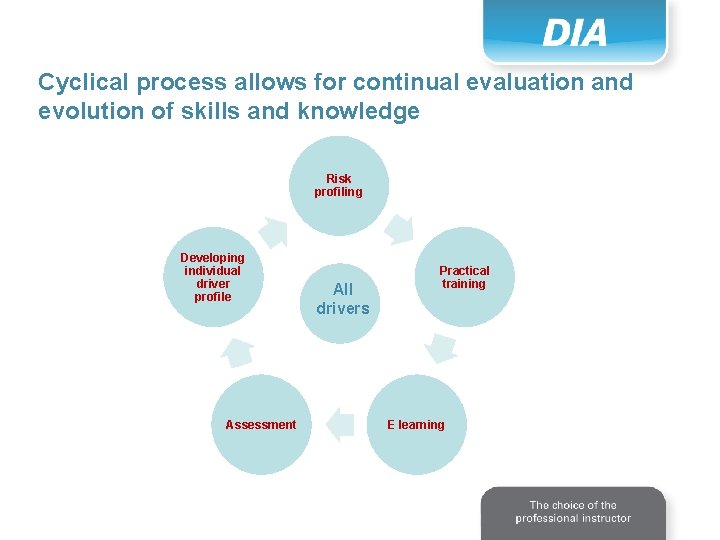 DIA

Cyclical process allows for continual evaluation and evolution of skills and knowledge

Risk profiling

Practical training

E learning

Assessment

Developing individual driver profile

All drivers

The choice of the professional instructor